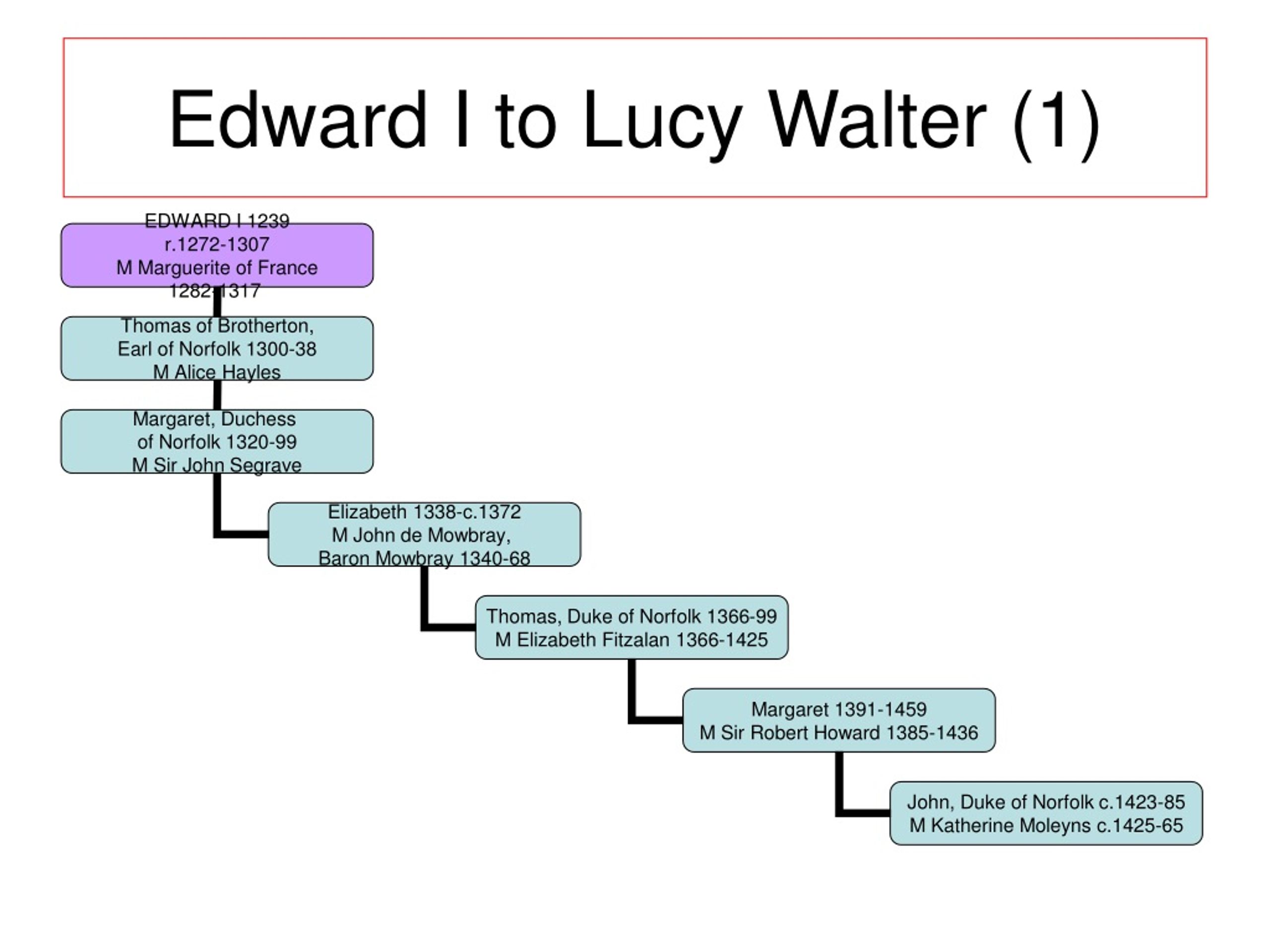 Edward I to Lucy Walter (1)

EDWARD I 1239
r.1272-1307
M Marguerite of France
1282-1317

Thomas of Brotherton,
Earl of Norfolk 1300-38
M Alice Hayles

Margaret, Duchess
of Norfolk 1320-99
M Sir John Segrave

Elizabeth 1338-c.1372
M John de Mowbray,
Baron Mowbray 1340-68

Thomas, Duke of Norfolk 1366-99
M Elizabeth Fitzalan 1366-1425

Margaret 1391-1459
M Sir Robert Howard 1385-1436

John, Duke of Norfolk c.1423-85
M Katherine Moleyns c.1425-65